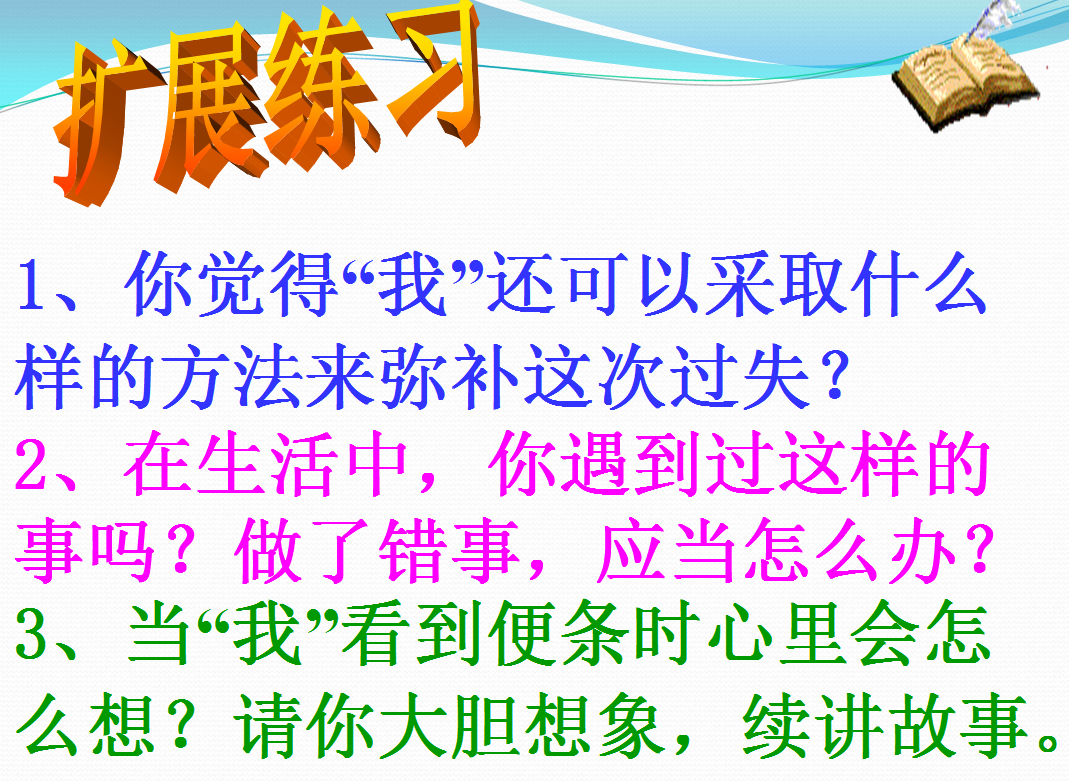 扩展练习

1、你觉得“我”还可以采取什么样的方法来弥补这次过失？

2、在生活中，你遇到过这样的事吗？做了错事，应当怎么办？

3、当“我”看到便条时心里会怎么想？请你大胆想象，续讲故事。